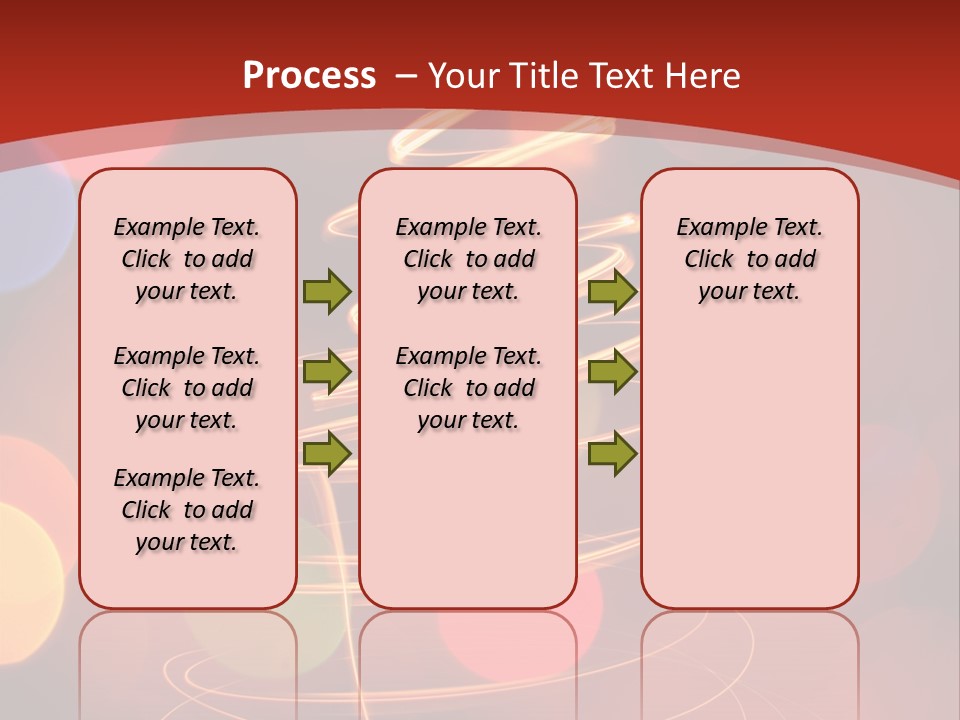 Process – Your Title Text Here

Example Text. Click to add your text.

Example Text. Click to add your text.

Example Text. Click to add your text.

Example Text. Click to add your text.

Example Text. Click to add your text.

Example Text. Click to add your text.